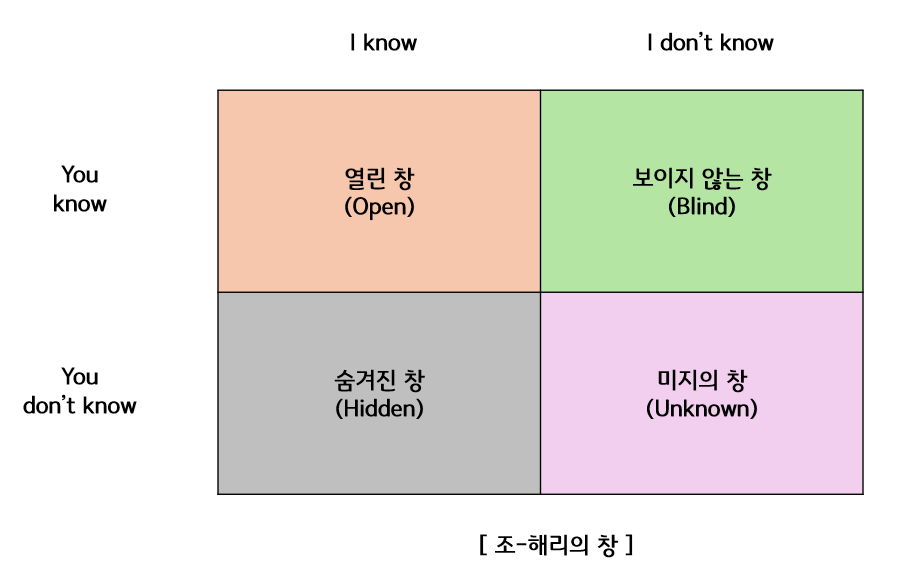 |  | I know | I don't know |
|---|---|---|
| You know | 열린 창 (Open) | 보이지 않는 창 (Blind) |
| You don't know | 숨겨진 창 (Hidden) | 미지의 창 (Unknown) |

[ 조-해리의 창 ]